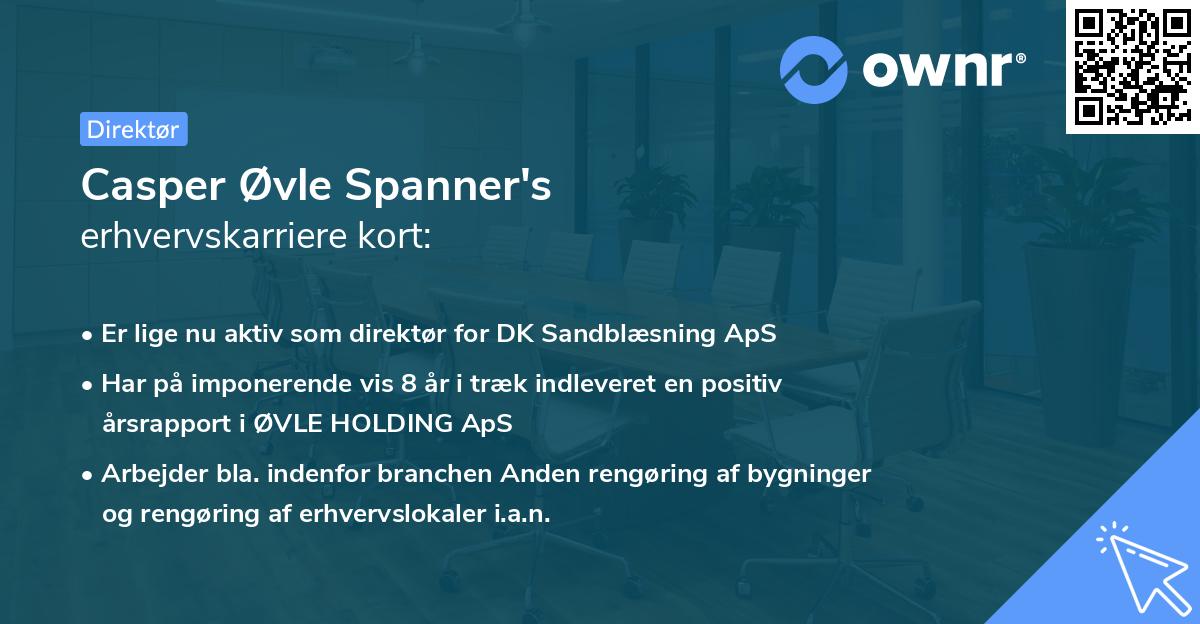 ownr®

Direktør

Casper Øvle Spanner's
erhvervskarriere kort:

• Er lige nu aktiv som direktør for DK Sandblæsning ApS
• Har på imponerende vis 8 år i træk indleveret en positiv årsrapport i ØVLE HOLDING ApS
• Arbejder bla. indenfor branchen Anden rengøring af bygninger og rengøring af erhvervslokaler i.a.n.